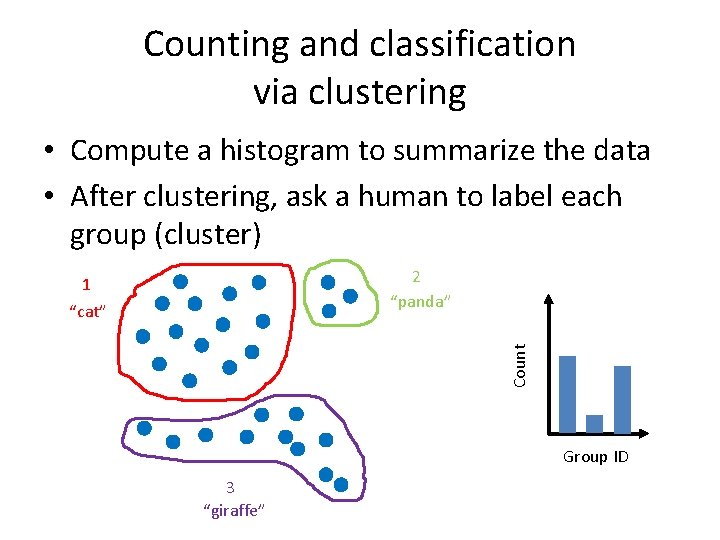 Counting and classification via clustering

• Compute a histogram to summarize the data
• After clustering, ask a human to label each group (cluster)

1
“cat”

2
“panda”

3
“giraffe”

Count

Group ID